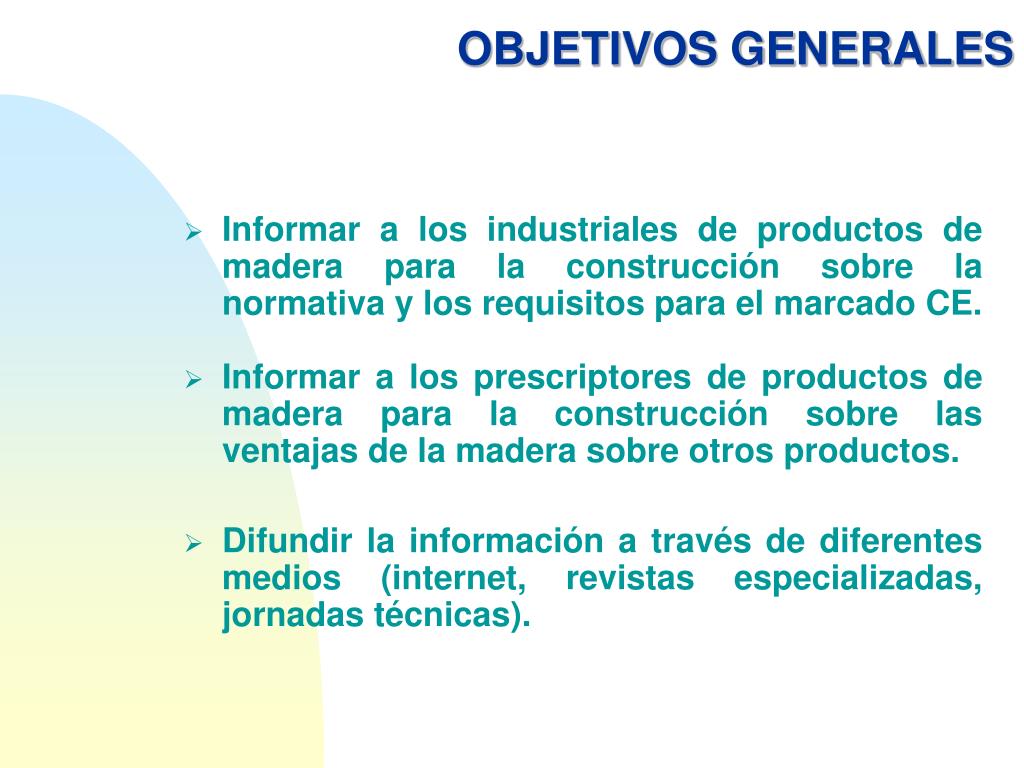 OBJETIVOS GENERALES

➢ Informar a los industriales de productos de madera para la construcción sobre la normativa y los requisitos para el marcado CE.

➢ Informar a los prescriptores de productos de madera para la construcción sobre las ventajas de la madera sobre otros productos.

➢ Difundir la información a través de diferentes medios (internet, revistas especializadas, jornadas técnicas).